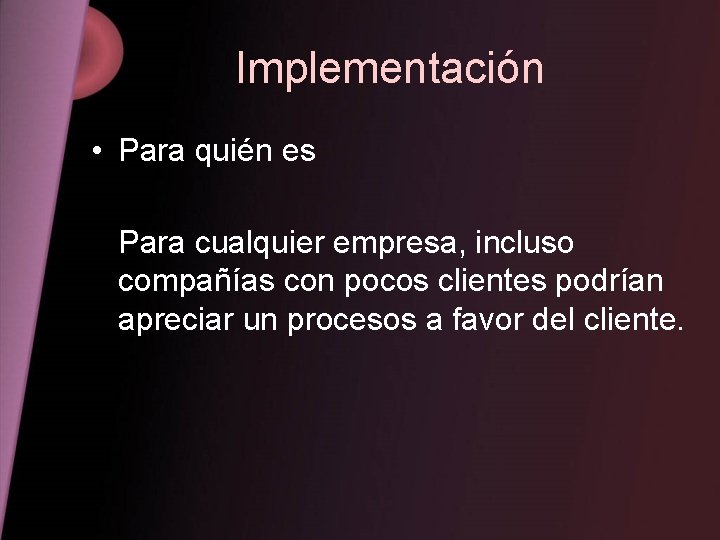 Implementación

• Para quién es

Para cualquier empresa, incluso compañías con pocos clientes podrían apreciar un procesos a favor del cliente.